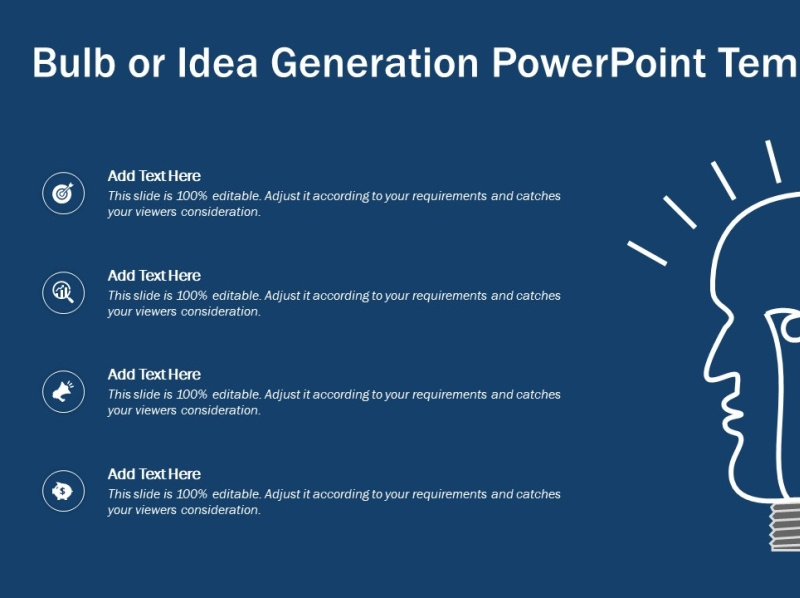 Bulb or Idea Generation PowerPoint Tem

Add Text Here
This slide is 100% editable. Adjust it according to your requirements and catches your viewers consideration.

Add Text Here
This slide is 100% editable. Adjust it according to your requirements and catches your viewers consideration.

Add Text Here
This slide is 100% editable. Adjust it according to your requirements and catches your viewers consideration.

Add Text Here
This slide is 100% editable. Adjust it according to your requirements and catches your viewers consideration.